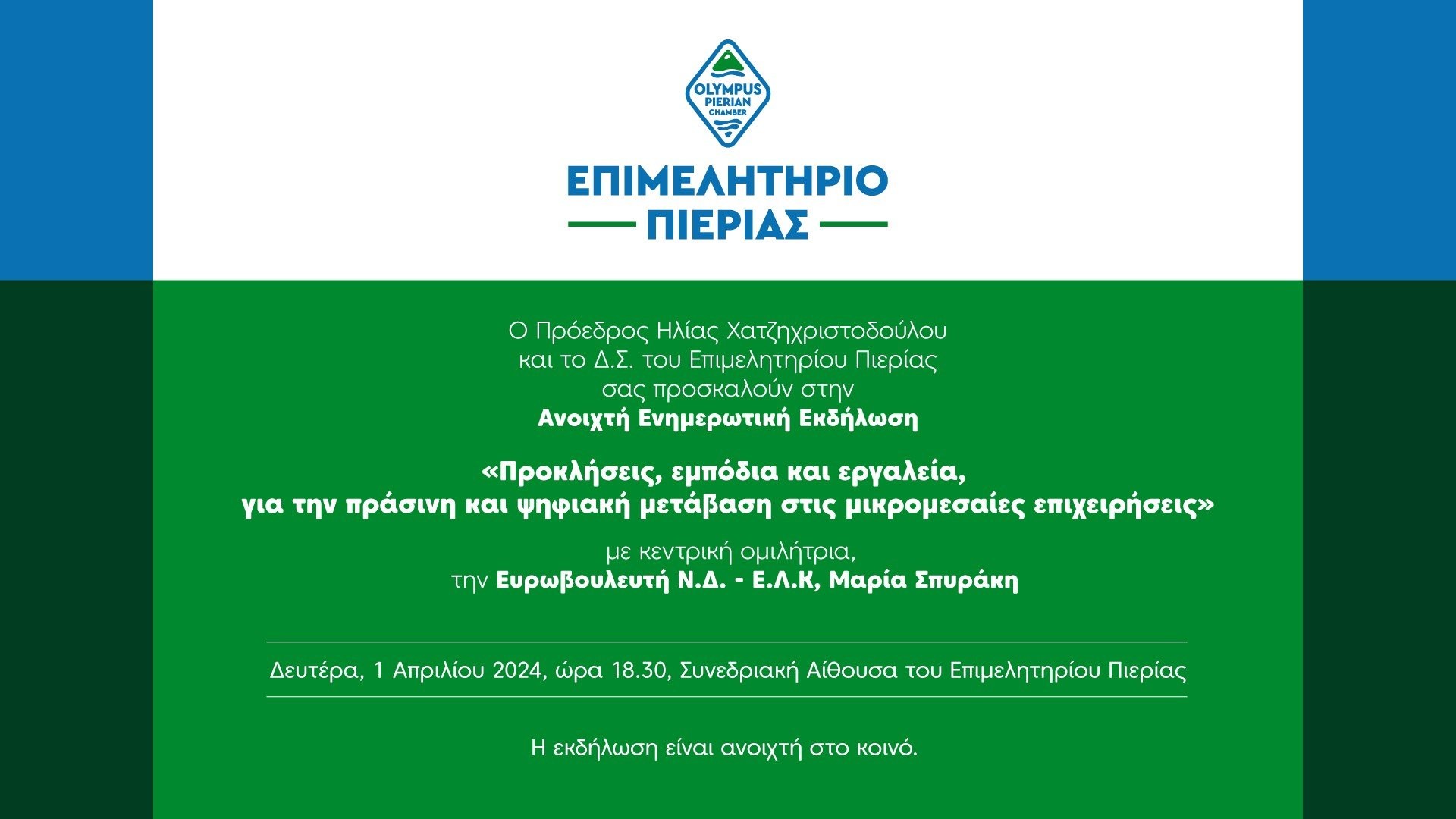 OLYMPUS
PIERIAN
CHAMBER

ΕΠΙΜΕΛΗΤΗΡΙΟ
ΠΙΕΡΙΑΣ

Ο Πρόεδρος Ηλίας Χατζηχριστοδούλου
και το Δ.Σ. του Επιμελητηρίου Πιερίας
σας προσκαλούν στην
Ανοιχτή Ενημερωτική Εκδήλωση

«Προκλήσεις, εμπόδια και εργαλεία,
για την πράσινη και ψηφιακή μετάβαση στις μικρομεσαίες επιχειρήσεις»

με κεντρική ομιλήτρια,
την Ευρωβουλευτή Ν.Δ. - Ε.Λ.Κ, Μαρία Σπυράκη

Δευτέρα, 1 Απριλίου 2024, ώρα 18.30, Συνεδριακή Αίθουσα του Επιμελητηρίου Πιερίας

Η εκδήλωση είναι ανοιχτή στο κοινό.